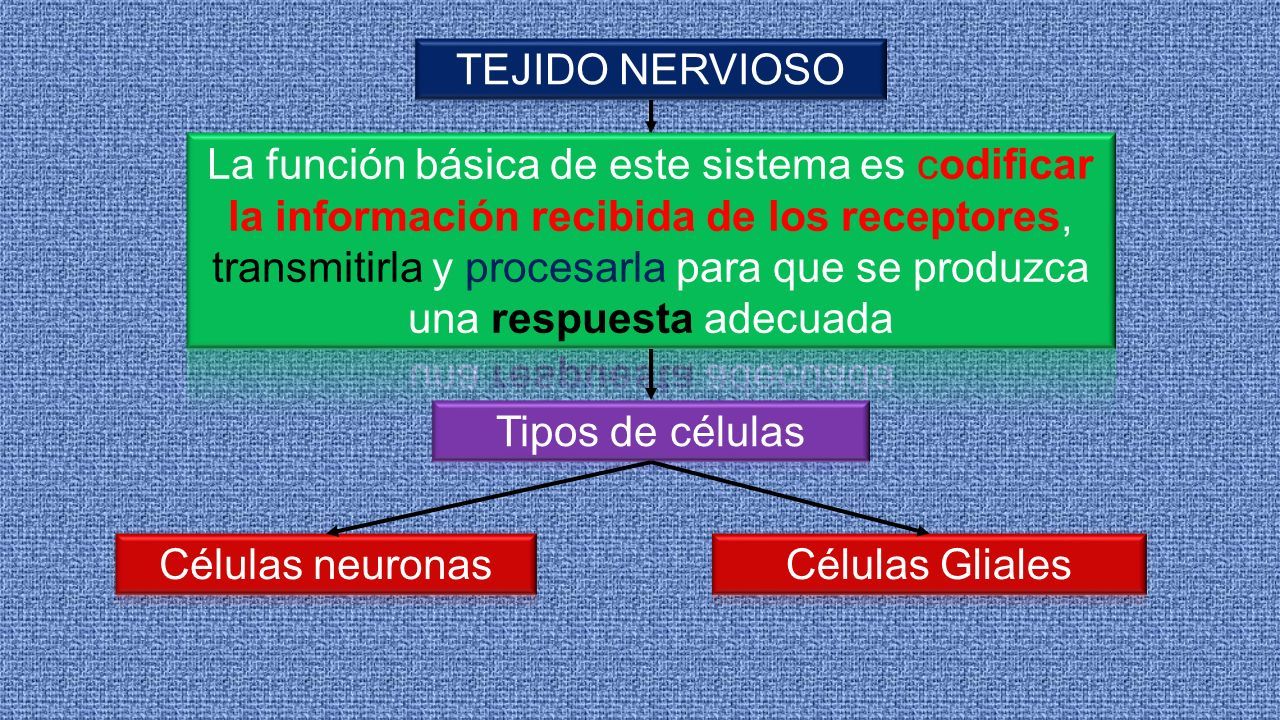 TEJIDO NERVIOSO

La función básica de este sistema es codificar la información recibida de los receptores, transmitirla y procesarla para que se produzca una respuesta adecuada

Tipos de células

Células neuronas

Células Gliales